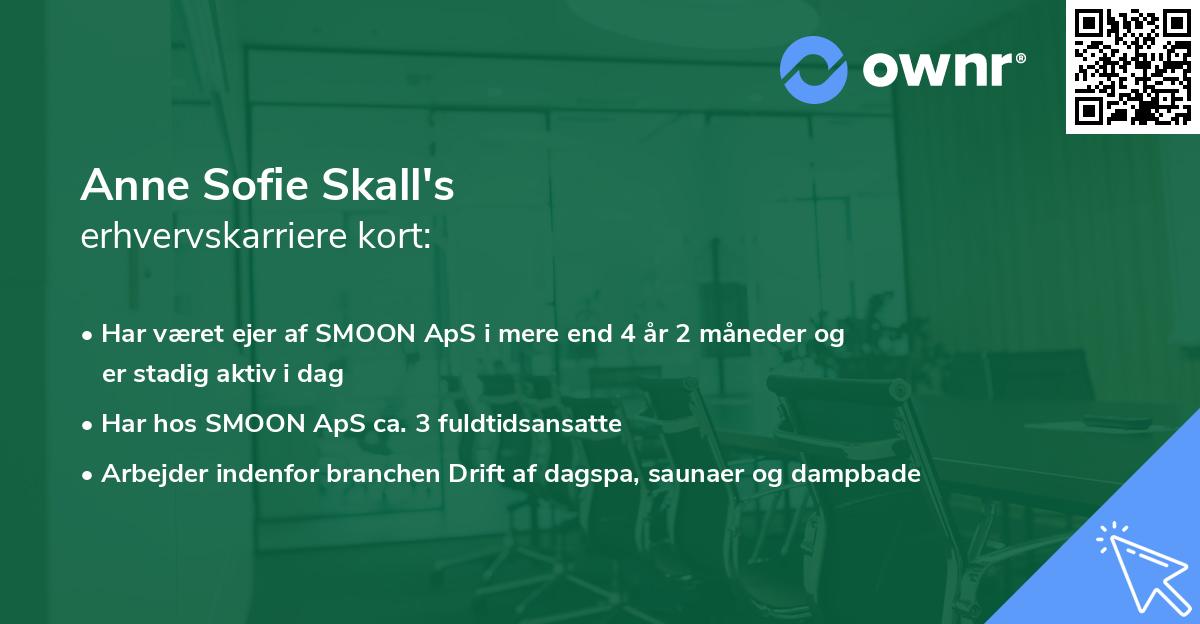 ownr®

Anne Sofie Skall's
erhvervskarriere kort:

• Har været ejer af SMOON ApS i mere end 4 år 2 måneder og er stadig aktiv i dag
• Har hos SMOON ApS ca. 3 fuldtidsansatte
• Arbejder indenfor branchen Drift af dagspa, saunaer og dampbade